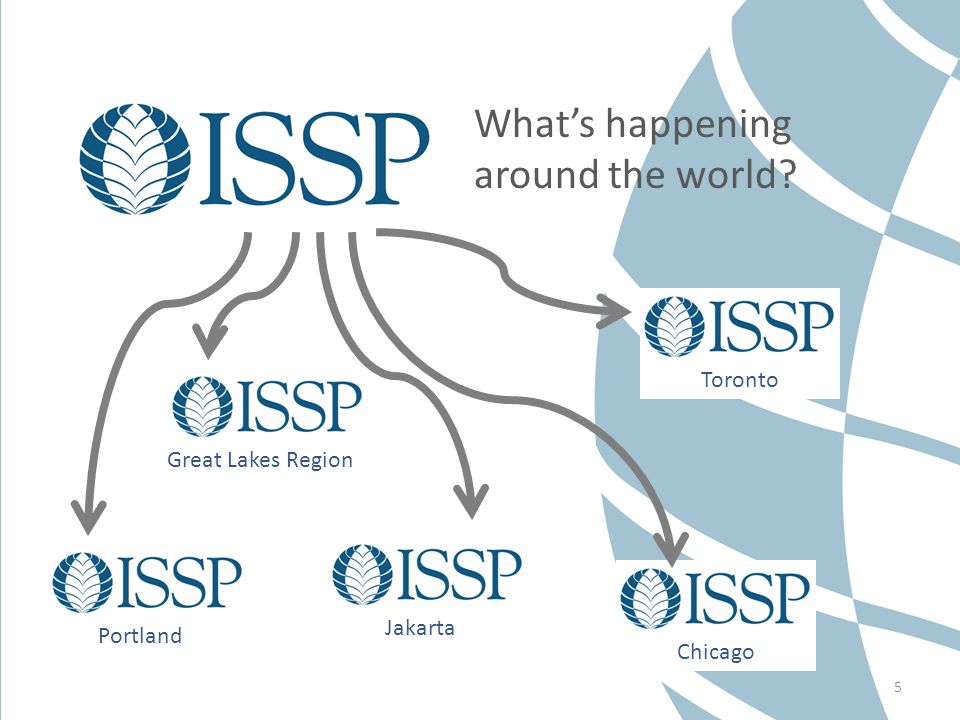 ISSP

What's happening around the world?

ISSP
Toronto

ISSP
Great Lakes Region

ISSP
Portland

ISSP
Jakarta

ISSP
Chicago

5